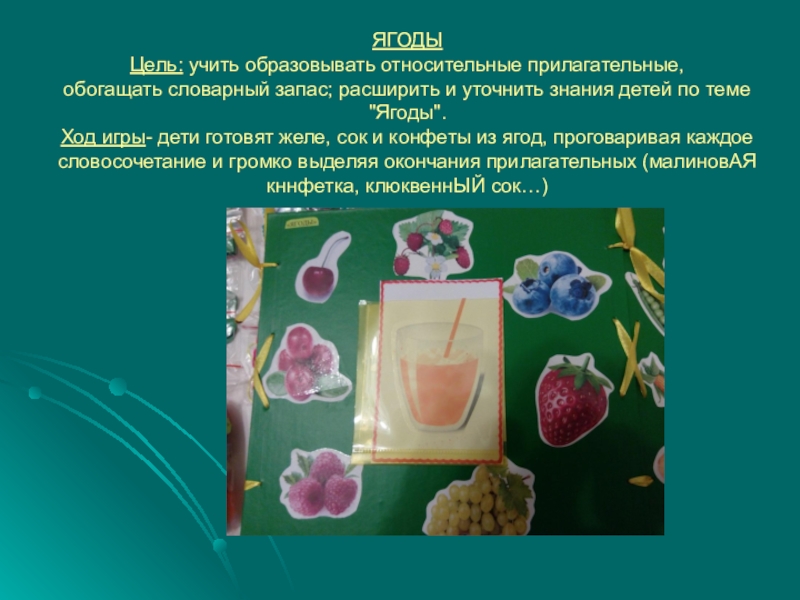 ЯГОДЫ
Цель: учить образовывать относительные прилагательные, обогащать словарный запас; расширить и уточнить знания детей по теме "Ягоды".
Ход игры- дети готовят желе, сок и конфеты из ягод, проговаривая каждое словосочетание и громко выделяя окончания прилагательных (малиновАЯ кннфетка, клюквеннЫЙ сок…)

ЯГОДЫ